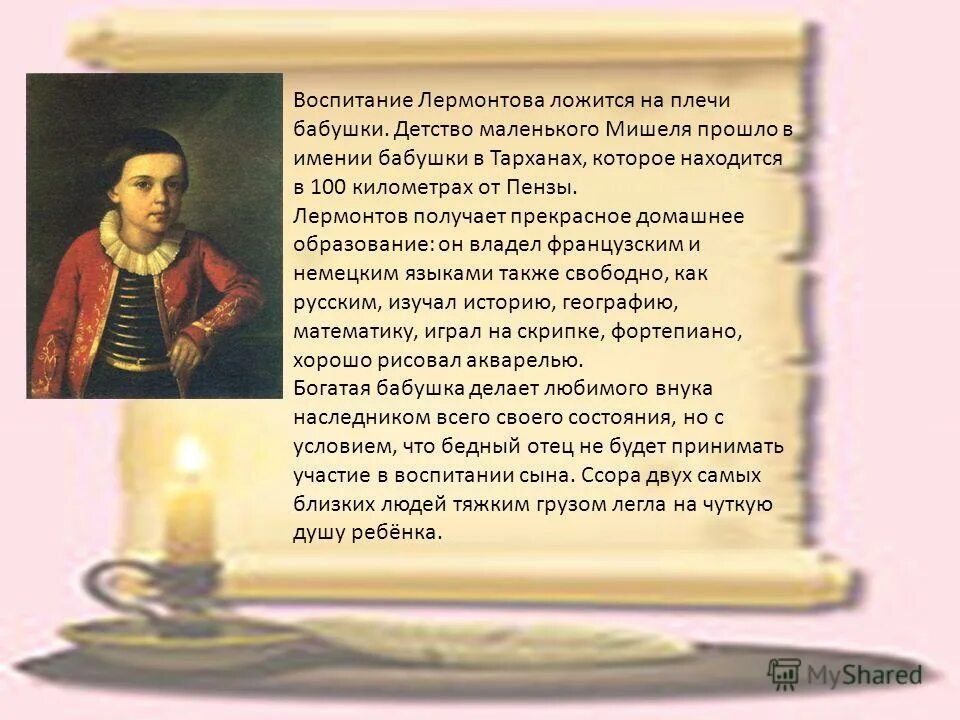 Воспитание Лермонтова ложится на плечи бабушки. Детство маленького Мишеля прошло в имении бабушки в Тарханах, которое находится в 100 километрах от Пензы.
Лермонтов получает прекрасное домашнее образование: он владел французским и немецким языками также свободно, как русским, изучал историю, географию, математику, играл на скрипке, фортепиано, хорошо рисовал акварелью.
Богатая бабушка делает любимого внука наследником всего своего состояния, но с условием, что бедный отец не будет принимать участие в воспитании сына. Ссора двух самых близких людей тяжким грузом легла на чуткую душу ребёнка.

MyShared